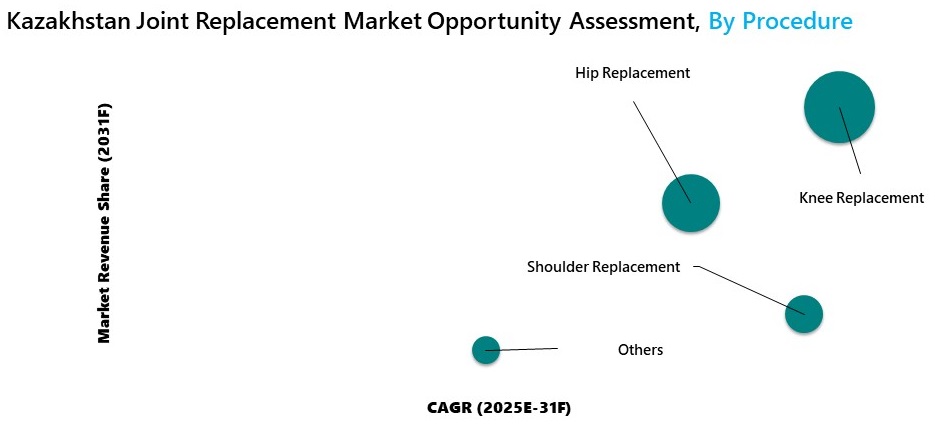 Kazakhstan Joint Replacement Market Opportunity Assessment, By Procedure

Market Revenue Share (2031F)

Hip Replacement

Knee Replacement

Shoulder Replacement

Others

CAGR (2025E-31F)